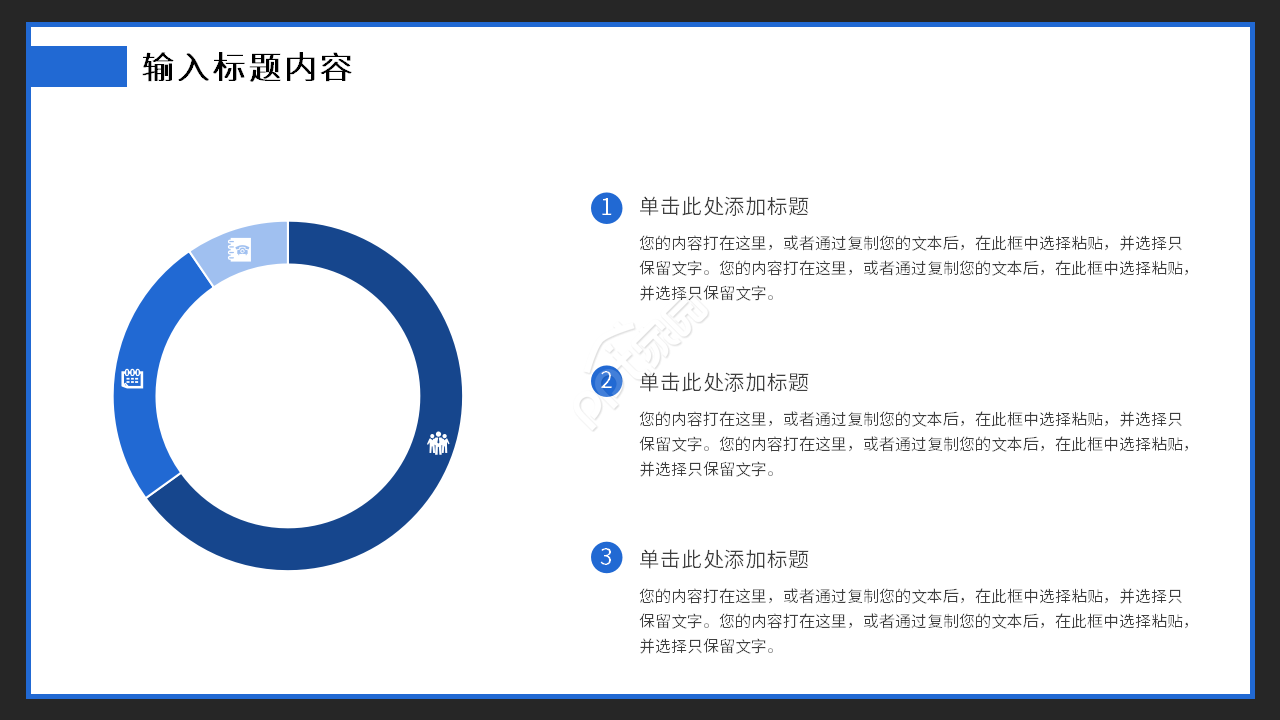 输入标题内容

1 单击此处添加标题

您的内容打在这里，或者通过复制您的文本后，在此框中选择粘贴，并选择只保留文字。您的内容打在这里，或者通过复制您的文本后，在此框中选择粘贴，并选择只保留文字。

2 单击此处添加标题

您的内容打在这里，或者通过复制您的文本后，在此框中选择粘贴，并选择只保留文字。您的内容打在这里，或者通过复制您的文本后，在此框中选择粘贴，并选择只保留文字。

3 单击此处添加标题

您的内容打在这里，或者通过复制您的文本后，在此框中选择粘贴，并选择只保留文字。您的内容打在这里，或者通过复制您的文本后，在此框中选择粘贴，并选择只保留文字。